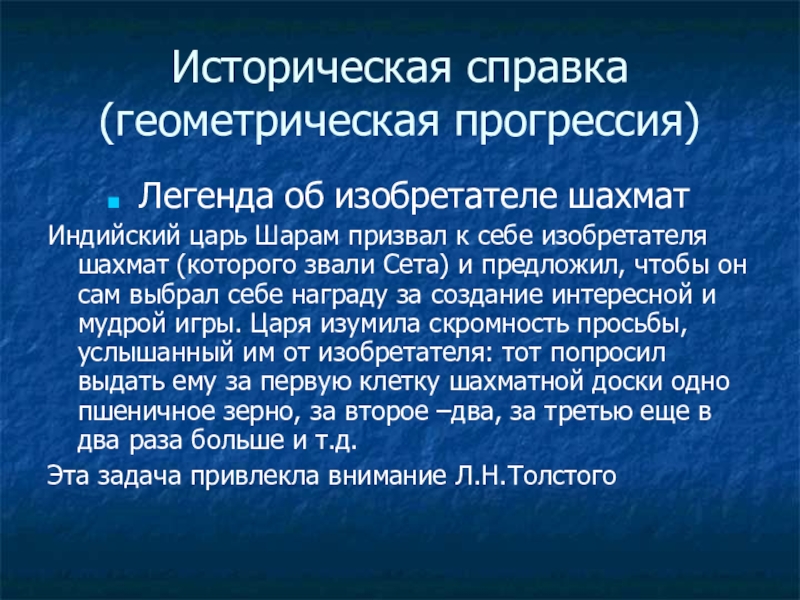 Историческая справка (геометрическая прогрессия)

Легенда об изобретателе шахмат

Индийский царь Шарам призвал к себе изобретателя шахмат (которого звали Сета) и предложил, чтобы он сам выбрал себе награду за создание интересной и мудрой игры. Царя изумила скромность просьбы, услышанный им от изобретателя: тот попросил выдать ему за первую клетку шахматной доски одно пшеничное зерно, за второе –два, за третью еще в два раза больше и т.д.

Эта задача привлекла внимание Л.Н.Толстого